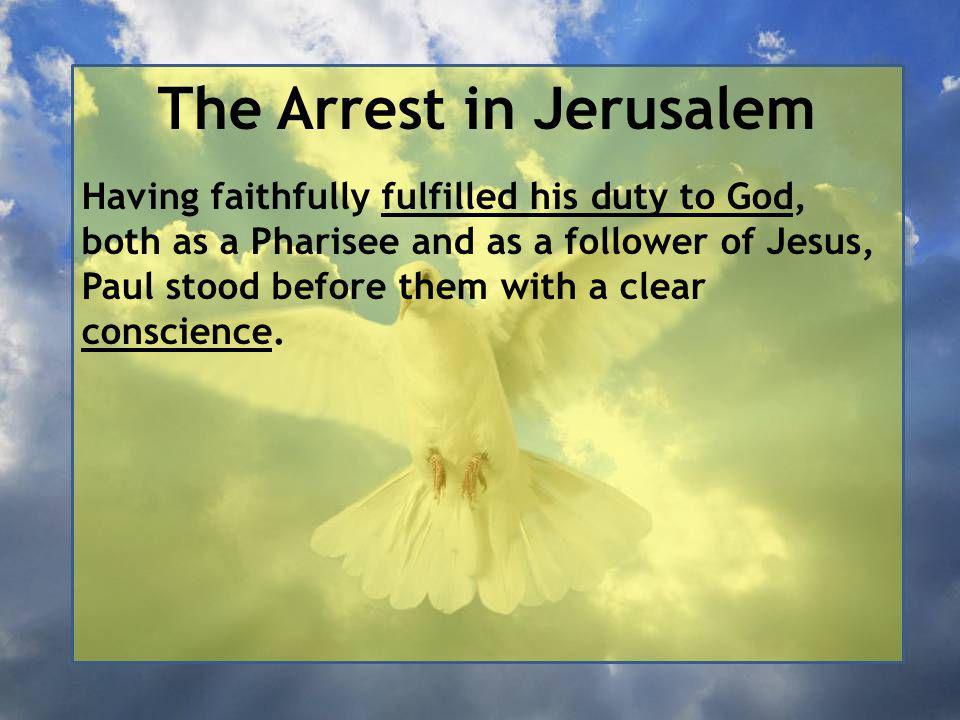 The Arrest in Jerusalem

Having faithfully fulfilled his duty to God, both as a Pharisee and as a follower of Jesus, Paul stood before them with a clear conscience.